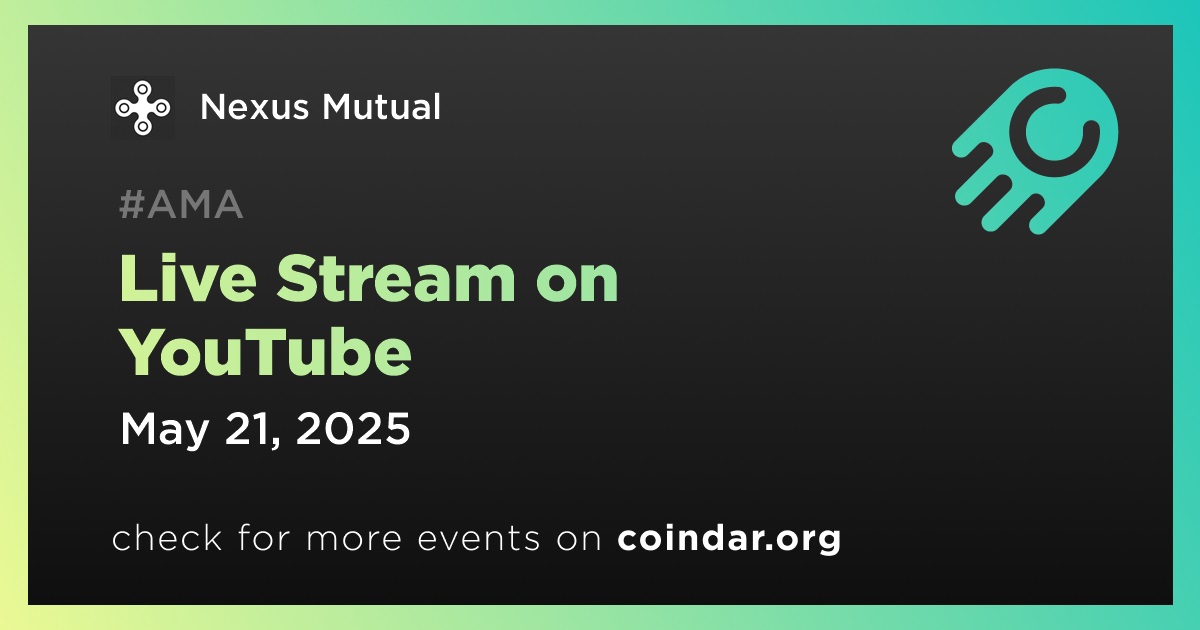 Nexus Mutual

#AMA

Live Stream on YouTube

May 21, 2025

check for more events on coindar.org